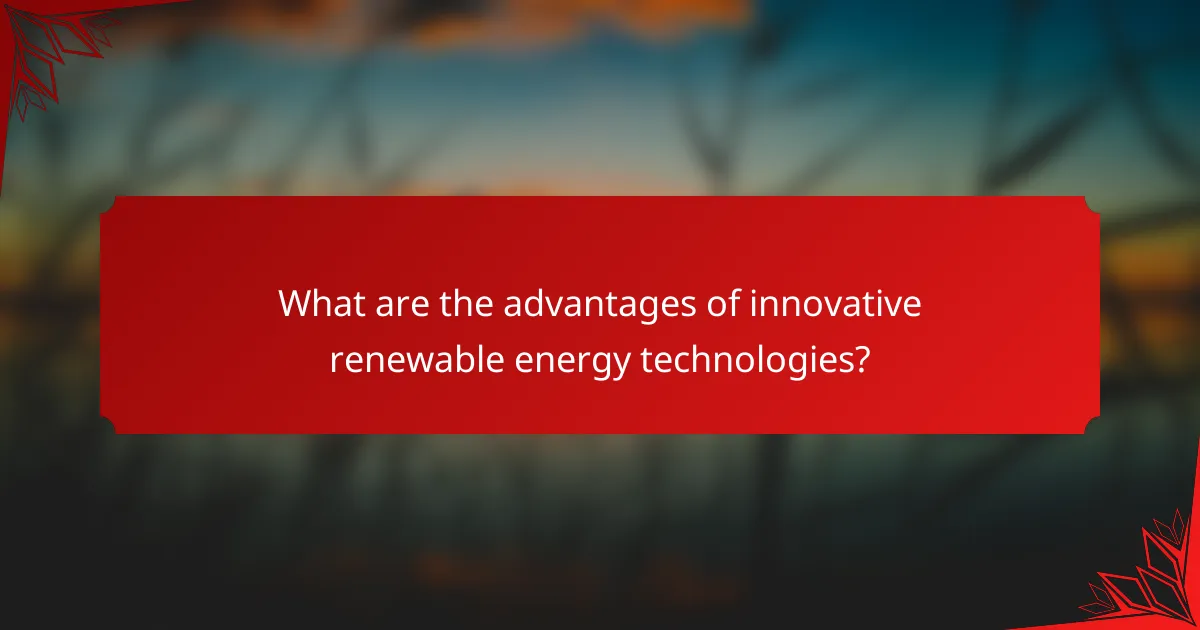 What are the advantages of innovative renewable energy technologies?